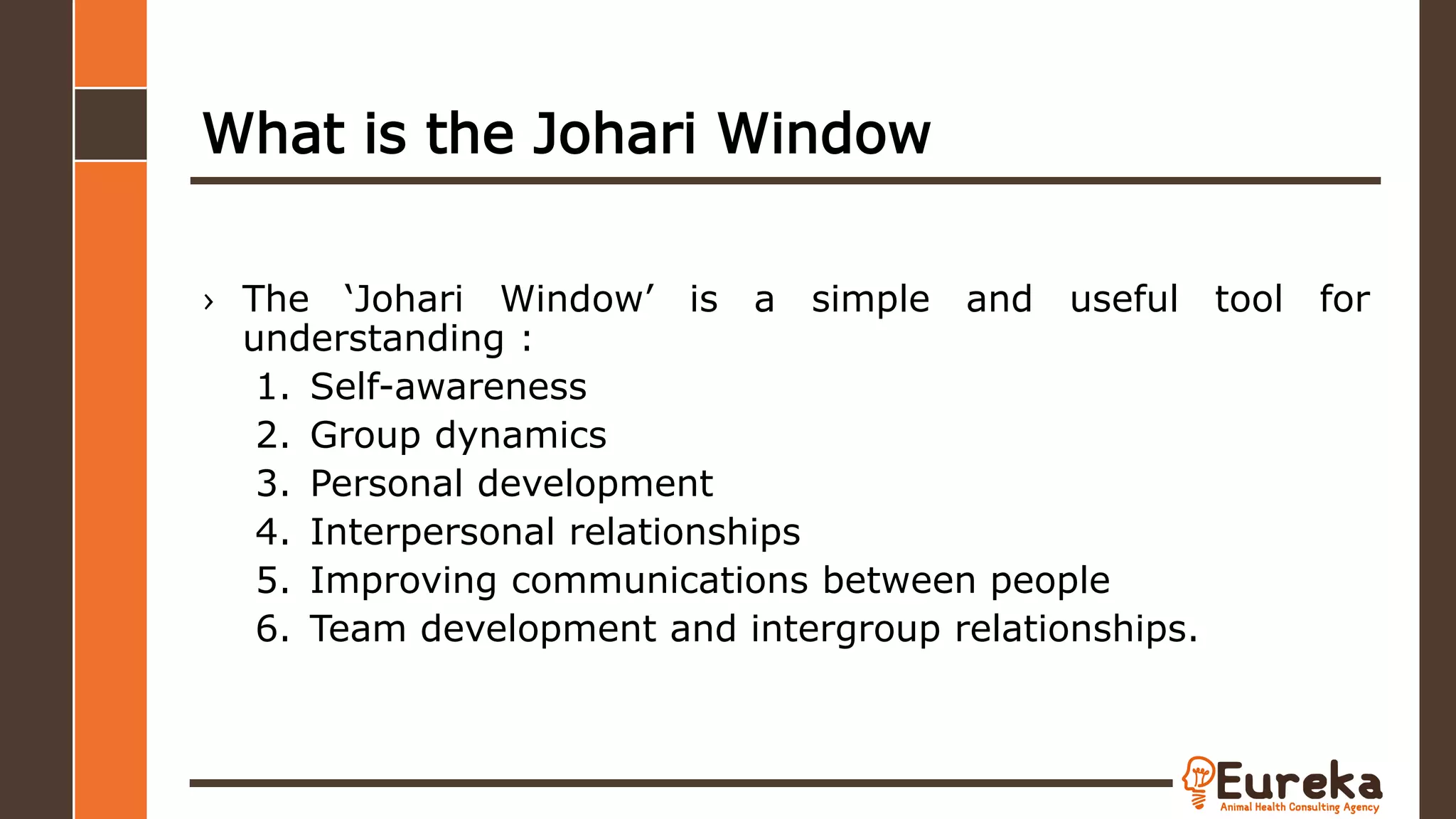 What is the Johari Window

› The ‘Johari Window’ is a simple and useful tool for understanding :
1. Self-awareness
2. Group dynamics
3. Personal development
4. Interpersonal relationships
5. Improving communications between people
6. Team development and intergroup relationships.

Eureka
Animal Health Consulting Agency